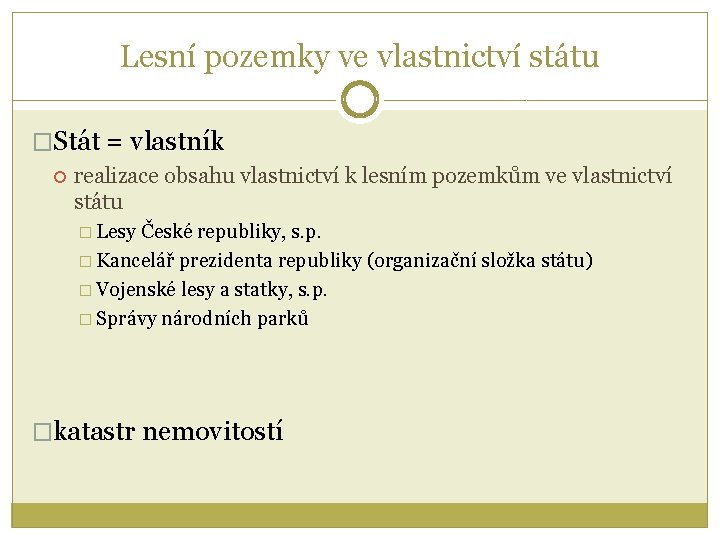 Lesní pozemky ve vlastnictví státu

Stát = vlastník

realizace obsahu vlastnictví k lesním pozemkům ve vlastnictví státu

Lesy České republiky, s.p.

Kancelář prezidenta republiky (organizační složka státu)

Vojenské lesy a statky, s.p.

Správy národních parků

katastr nemovitostí